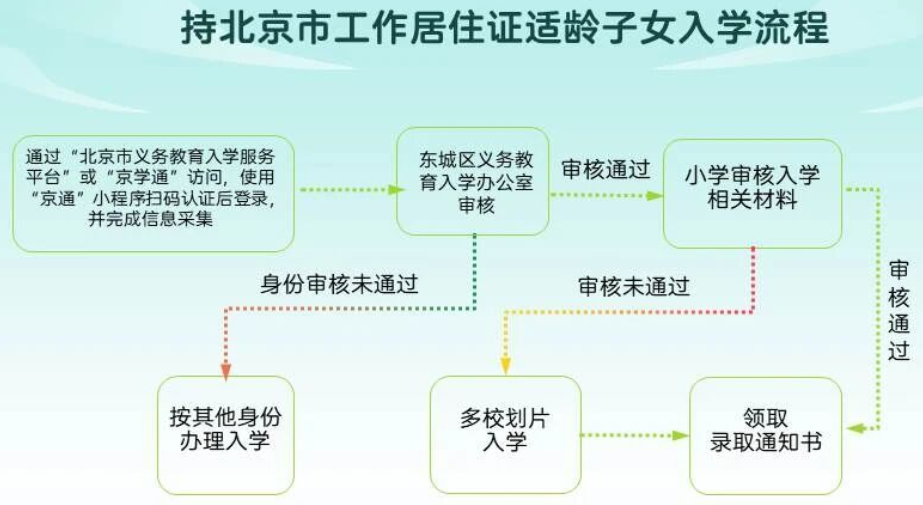 持北京市工作居住证适龄子女入学流程

通过“北京市义务教育入学服务平台”或“京学通”访问，使用“京通”小程序扫码认证后登录，并完成信息采集

东城区义务教育入学办公室审核

审核通过

小学审核入学相关材料

身份审核未通过

审核未通过

审核通过

按其他身份办理入学

多校划片入学

领取录取通知书